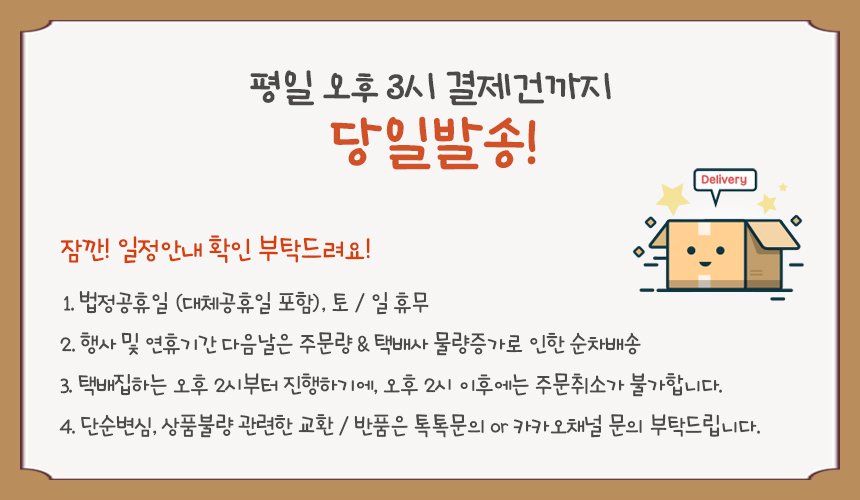 평일 오후 3시 결제건까지
당일발송!

Delivery

잠깐! 일정안내 확인 부탁드려요!

1. 법정공휴일 (대체공휴일 포함), 토 / 일 휴무
2. 행사 및 연휴기간 다음날은 주문량 & 택배사 물량증가로 인한 순차배송
3. 택배집하는 오후 2시부터 진행하기에, 오후 2시 이후에는 주문취소가 불가합니다.
4. 단순변심, 상품불량 관련한 교환 / 반품은 톡톡문의 or 카카오채널 문의 부탁드립니다.